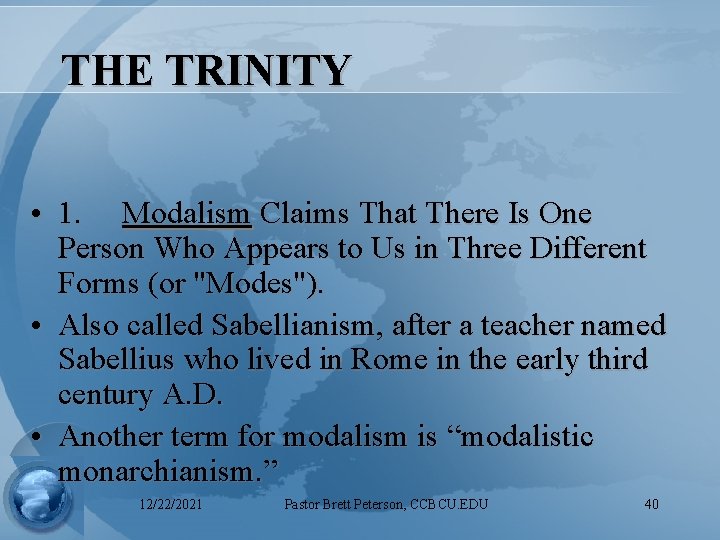 THE TRINITY

• 1. Modalism Claims That There Is One Person Who Appears to Us in Three Different Forms (or "Modes").
• Also called Sabellianism, after a teacher named Sabellius who lived in Rome in the early third century A.D.
• Another term for modalism is "modalistic monarchianism."

12/22/2021 Pastor Brett Peterson, CCB CU.EDU 40